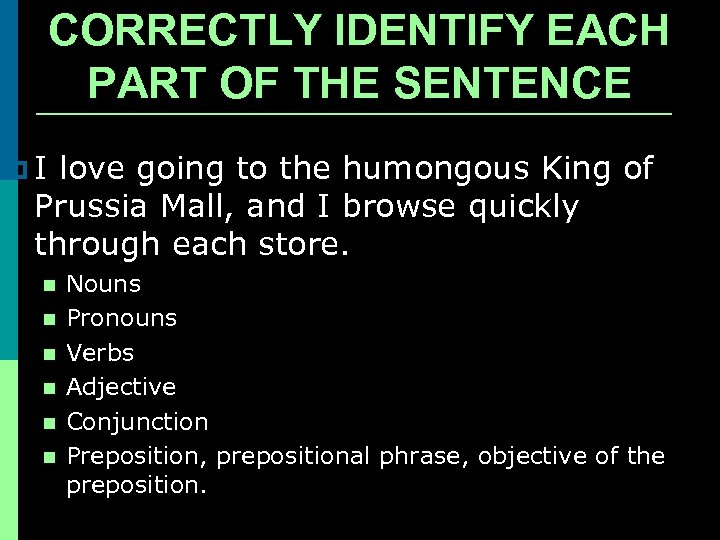 CORRECTLY IDENTIFY EACH PART OF THE SENTENCE

I love going to the humongous King of Prussia Mall, and I browse quickly through each store.

Nouns
Pronouns
Verbs
Adjective
Conjunction
Preposition, prepositional phrase, objective of the preposition.